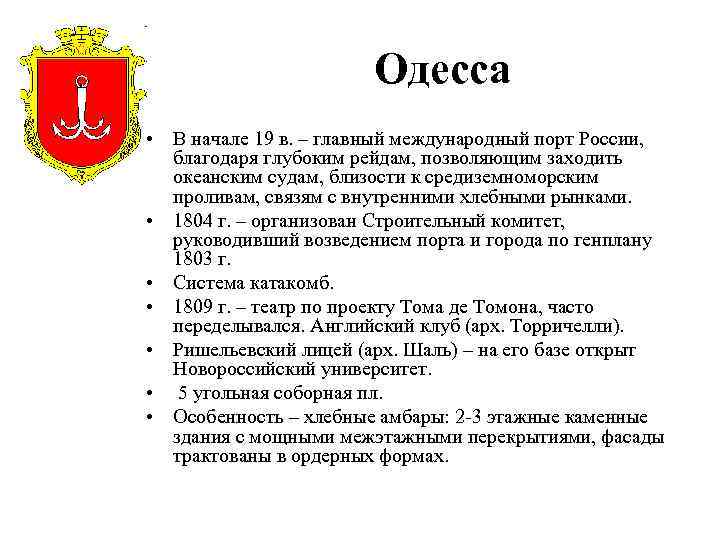 Одесса

• В начале 19 в. – главный международный порт России, благодаря глубоким рейдам, позволяющим заходить океанским судам, близости к средиземноморским проливам, связям с внутренними хлебными рынками.
• 1804 г. – организован Строительный комитет, руководивший возведением порта и города по генплану 1803 г.
• Система катакомб.
• 1809 г. – театр по проекту Тома де Томона, часто переделывался. Английский клуб (арх. Торричелли).
• Ришельевский лицей (арх. Шаль) – на его базе открыт Новороссийский университет.
• 5 угольная соборная пл.
• Особенность – хлебные амбары: 2-3 этажные каменные здания с мощными межэтажными перекрытиями, фасады трактованы в ордерных формах.